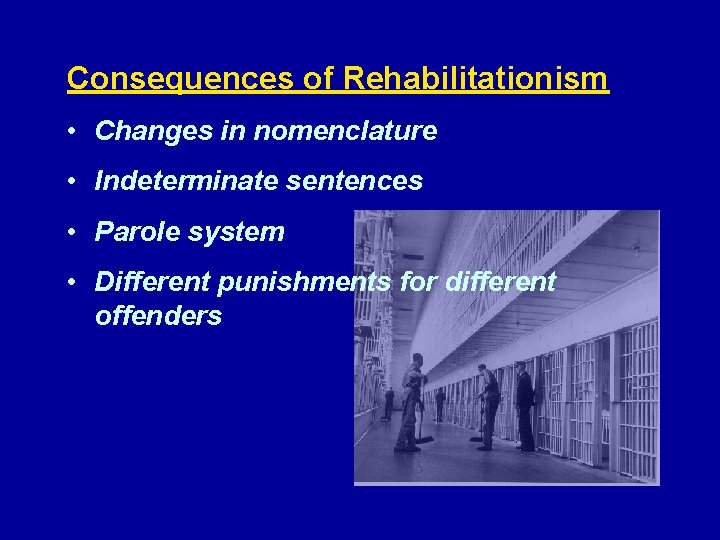 Consequences of Rehabilitationism

• Changes in nomenclature

• Indeterminate sentences

• Parole system

• Different punishments for different offenders